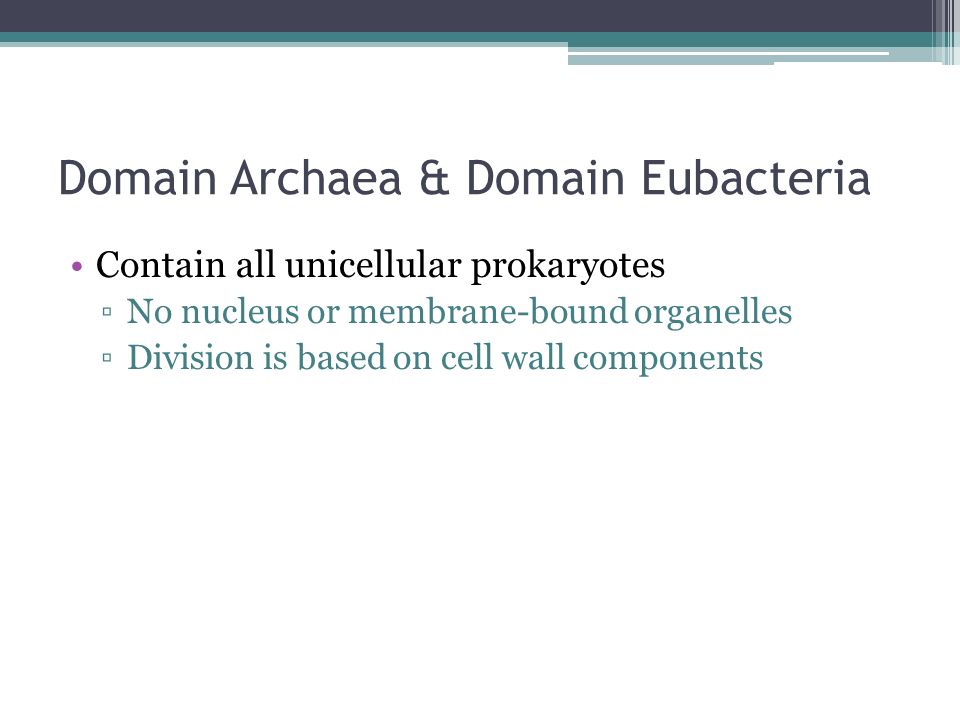 Domain Archaea & Domain Eubacteria

• Contain all unicellular prokaryotes
▫ No nucleus or membrane-bound organelles
▫ Division is based on cell wall components